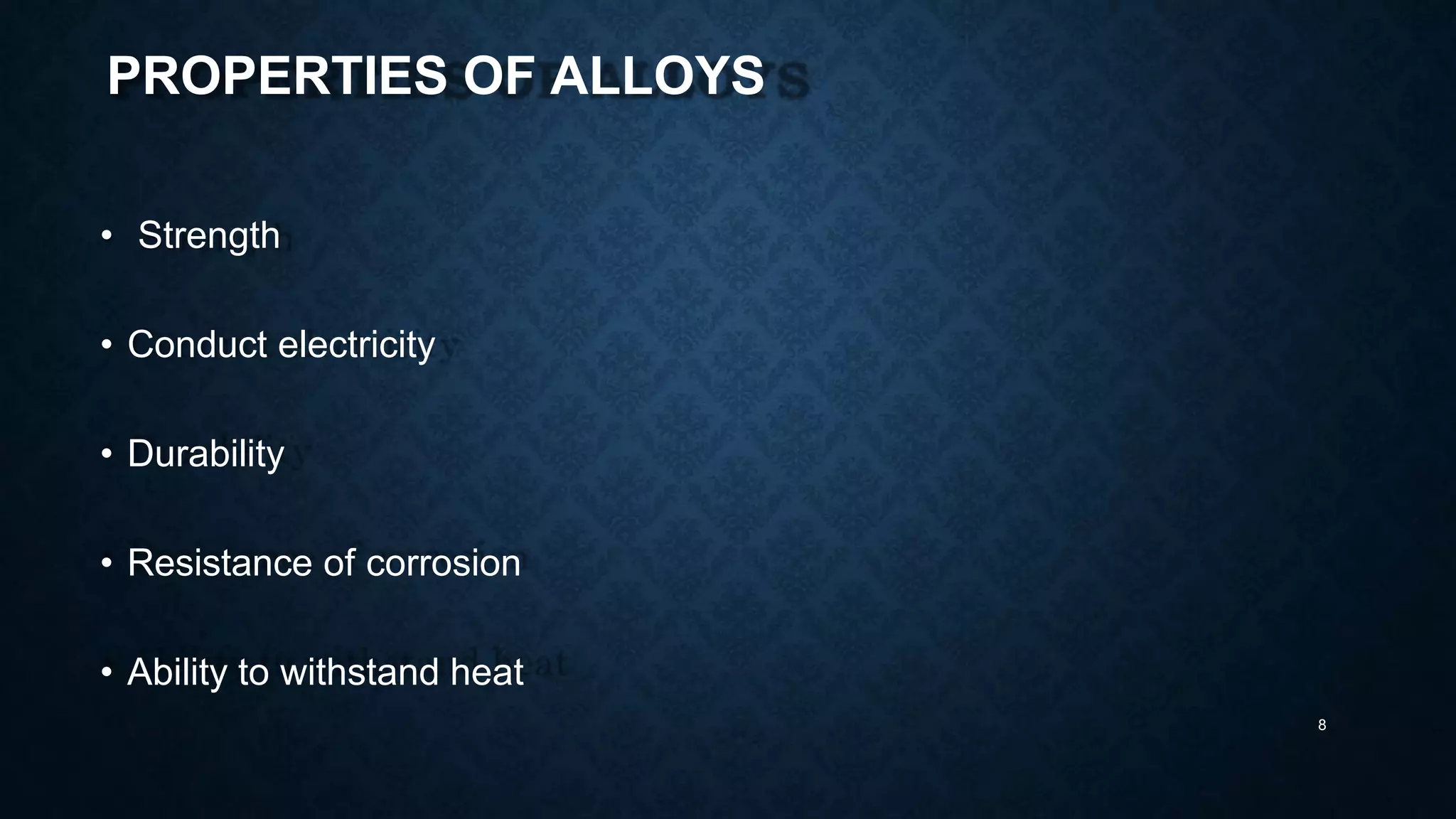 PROPERTIES OF ALLOYS

• Strength

• Conduct electricity

• Durability

• Resistance of corrosion

• Ability to withstand heat

8